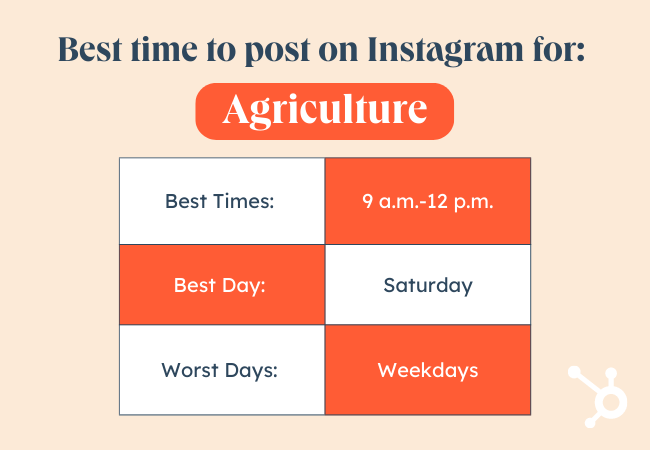 Best time to post on Instagram for:

Agriculture

| Best Times: | 9 a.m.-12 p.m. |
|---|---|
| Best Day: | Saturday |
| Worst Days: | Weekdays |